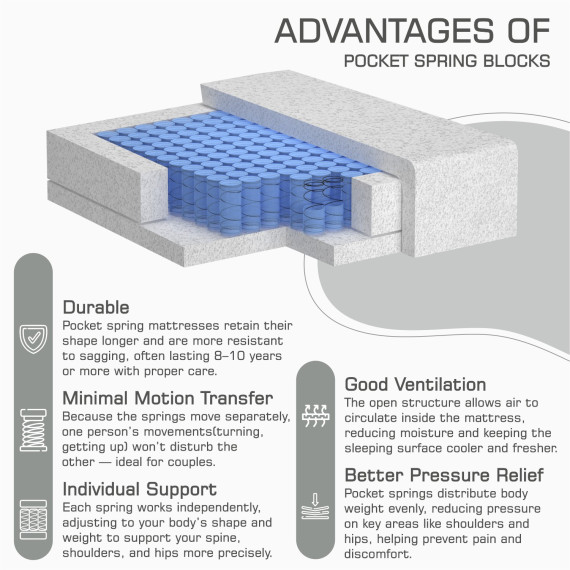 ADVANTAGES OF
POCKET SPRING BLOCKS

Durable
Pocket spring mattresses retain their shape longer and are more resistant to sagging, often lasting 8–10 years or more with proper care.

Minimal Motion Transfer
Because the springs move separately, one person's movements(turning, getting up) won't disturb the other — ideal for couples.

Individual Support
Each spring works independently, adjusting to your body's shape and weight to support your spine, shoulders, and hips more precisely.

Good Ventilation
The open structure allows air to circulate inside the mattress, reducing moisture and keeping the sleeping surface cooler and fresher.

Better Pressure Relief
Pocket springs distribute body weight evenly, reducing pressure on key areas like shoulders and hips, helping prevent pain and discomfort.